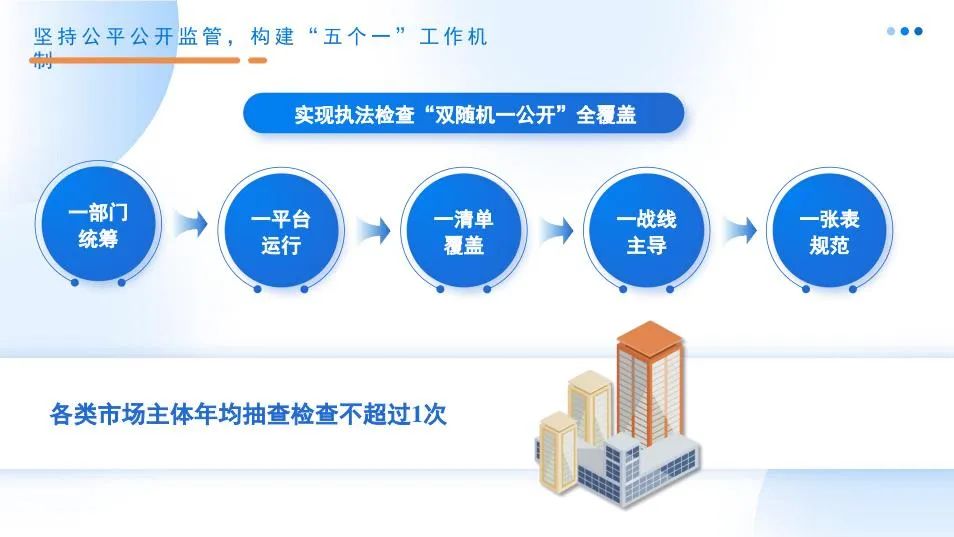 坚持公平公开监管，构建“五个一”工作机制

实现执法检查“双随机一公开”全覆盖

一部门
统筹

一平台
运行

一清单
覆盖

一战线
主导

一张表
规范

各类市场主体年均抽查检查不超过1次